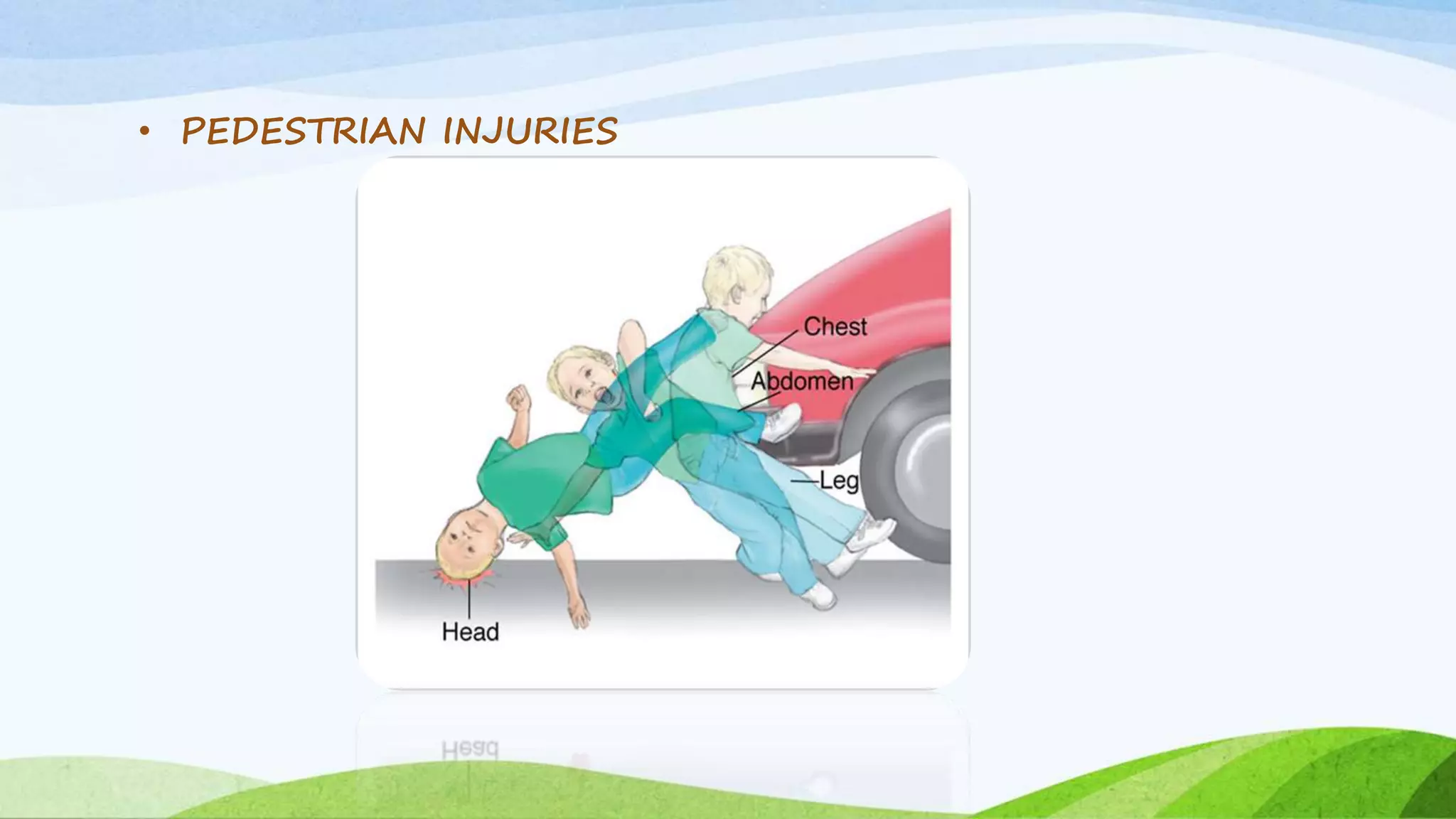 • PEDESTRIAN INJURIES

Chest
Abdomen
Leg
Head